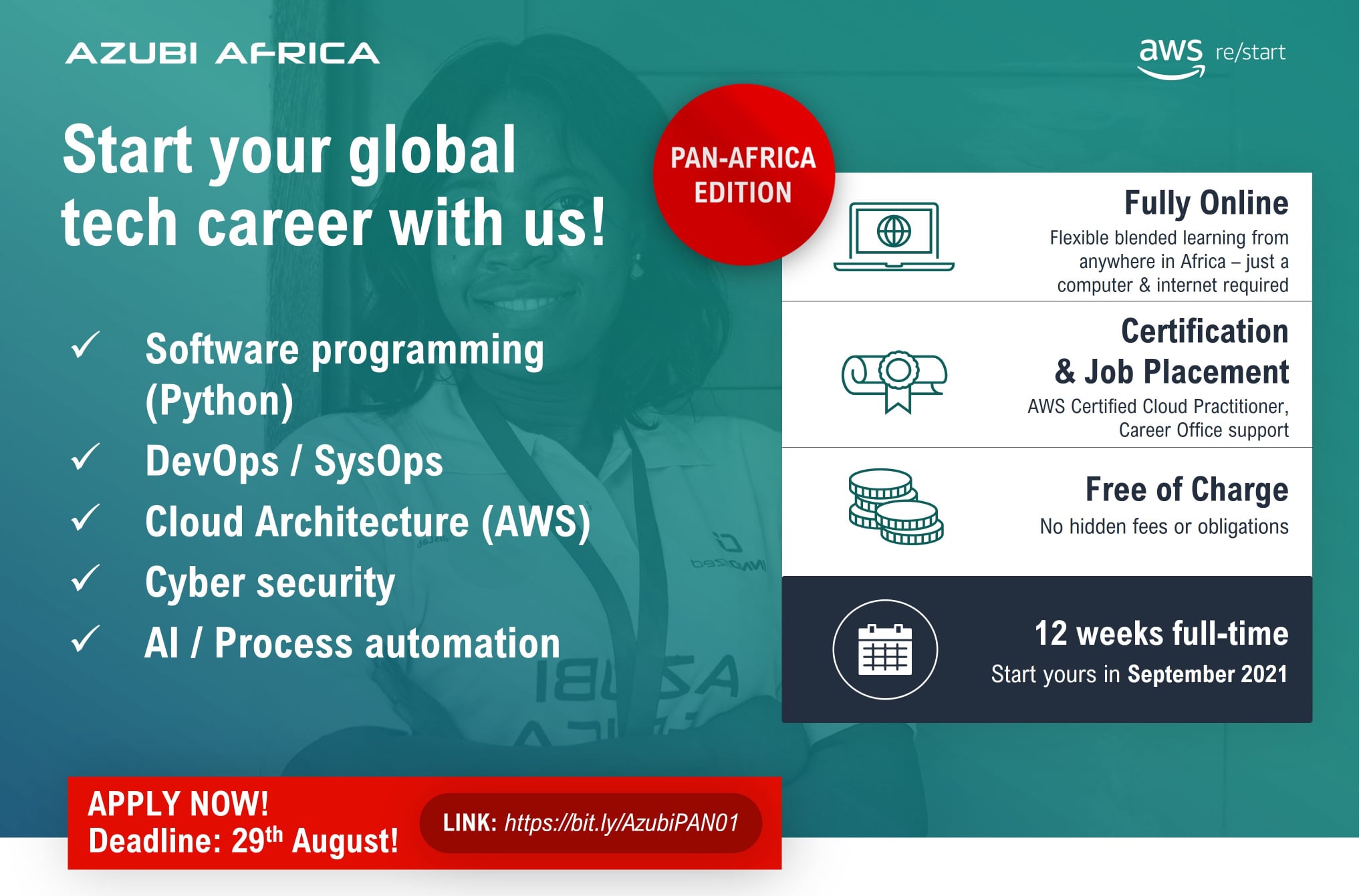 AZUBI AFRICA

aws re/start

Start your global tech career with us!

PAN-AFRICA EDITION

✓ Software programming (Python)
✓ DevOps / SysOps
✓ Cloud Architecture (AWS)
✓ Cyber security
✓ AI / Process automation

Fully Online
Flexible blended learning from anywhere in Africa – just a computer & internet required

Certification & Job Placement
AWS Certified Cloud Practitioner, Career Office support

Free of Charge
No hidden fees or obligations

12 weeks full-time
Start yours in September 2021

APPLY NOW!
Deadline: 29th August!

LINK: https://bit.ly/AzubiPAN01